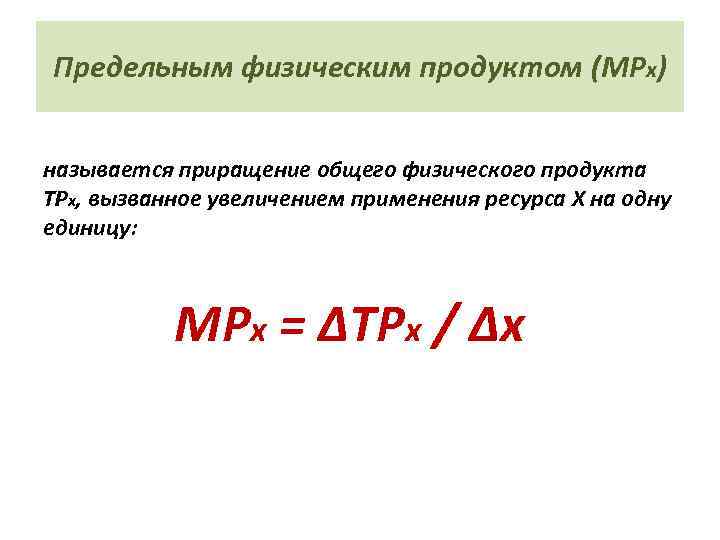 Предельным физическим продуктом ($MP_x$)

называется приращение общего физического продукта $TP_x$, вызванное увеличением применения ресурса X на одну единицу:

$MP_x = \Delta TP_x / \Delta x$